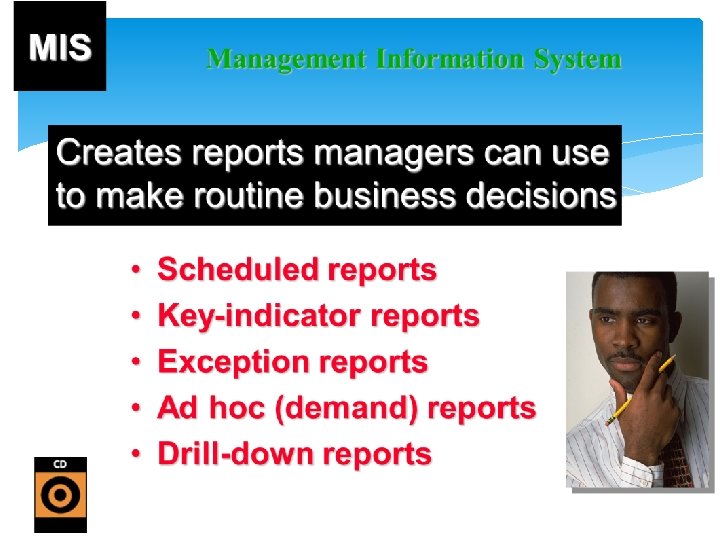 MIS

Management Information System

Creates reports managers can use to make routine business decisions

• Scheduled reports
• Key-indicator reports
• Exception reports
• Ad hoc (demand) reports
• Drill-down reports

CD